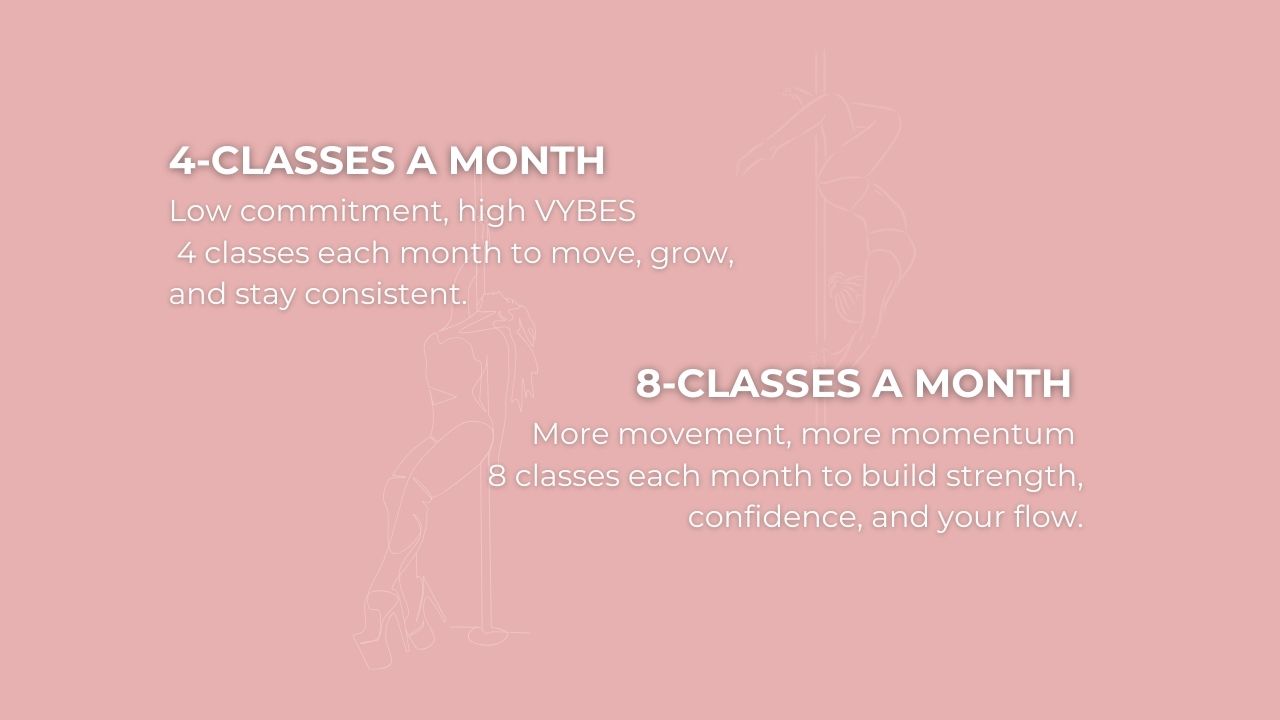 4-CLASSES A MONTH
Low commitment, high VYBES
4 classes each month to move, grow, and stay consistent.

8-CLASSES A MONTH
More movement, more momentum
8 classes each month to build strength, confidence, and your flow.